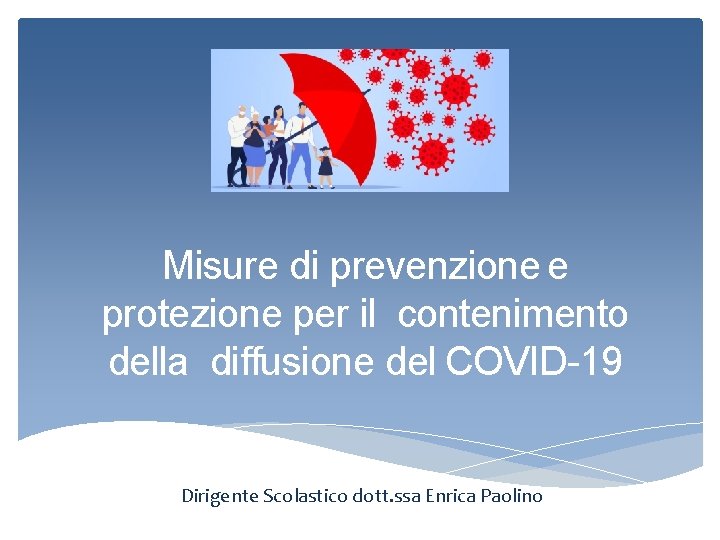 Misure di prevenzione e protezione per il contenimento della diffusione del COVID-19

Dirigente Scolastico dott.ssa Enrica Paolino